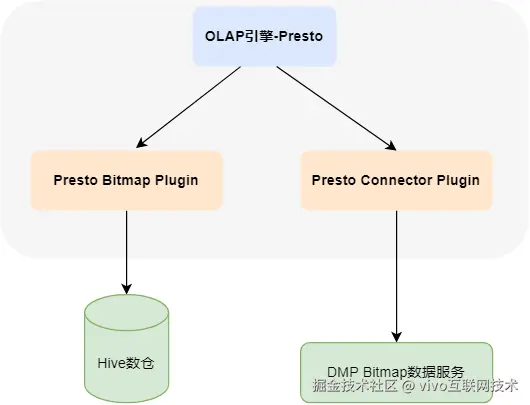 OLAP引擎-Presto

Presto Bitmap Plugin

Presto Connector Plugin

Hive数仓

DMP Bitmap数据服务

掘金技术社区 @ vivo互联网技术